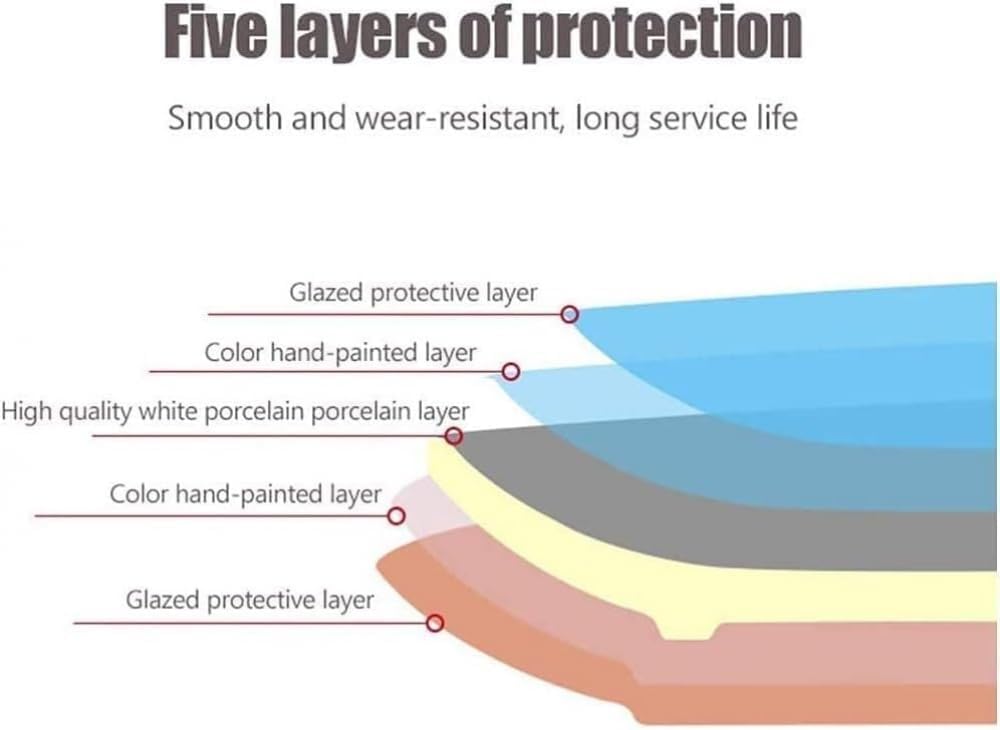 Five layers of protection

Smooth and wear-resistant, long service life

Glazed protective layer

Color hand-painted layer

High quality white porcelain porcelain layer

Color hand-painted layer

Glazed protective layer